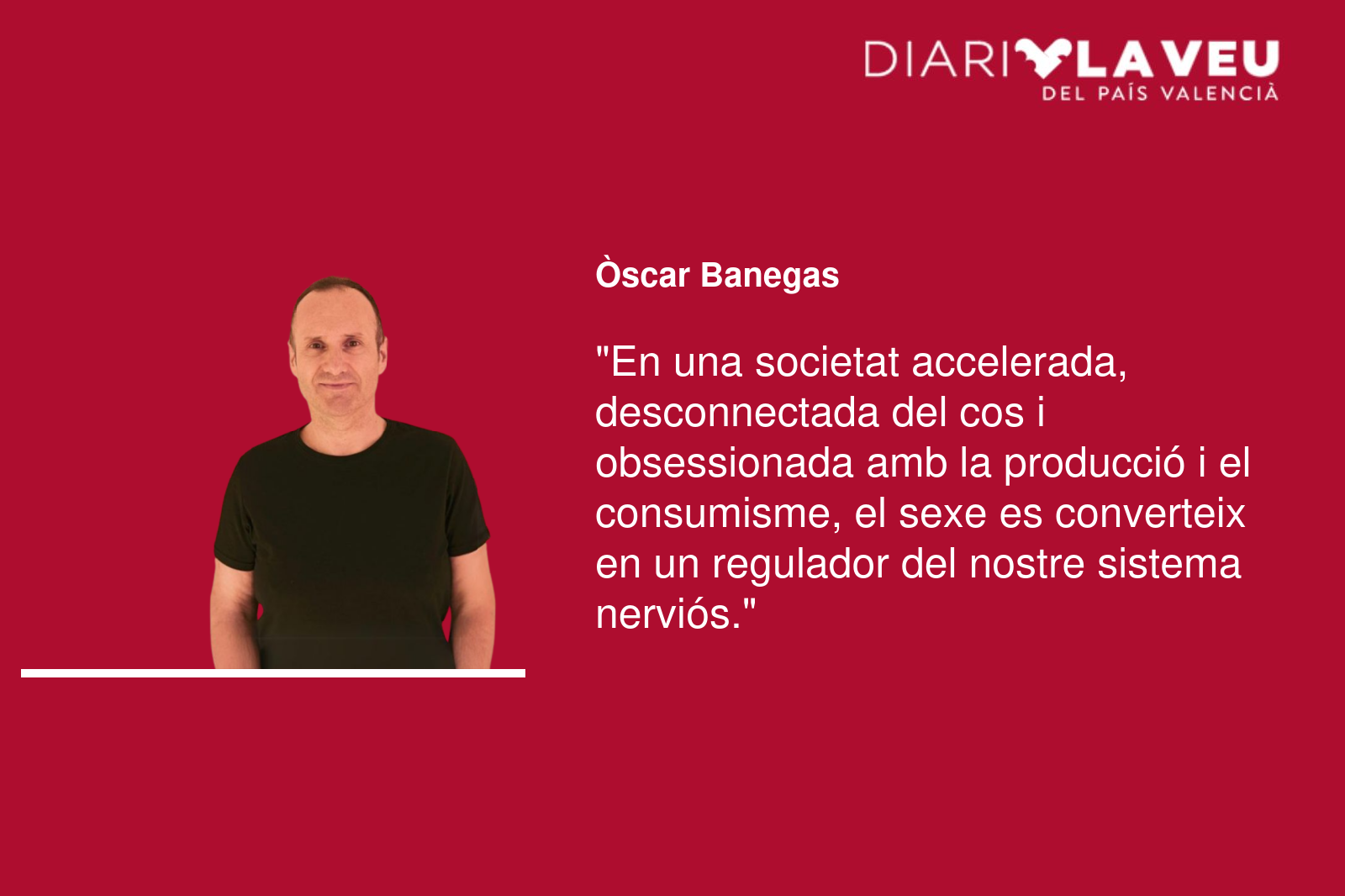 DIARI LA VEU
DEL PAÍS VALENCIÀ

Òscar Banegas

"En una societat accelerada, desconnectada del cos i obsessionada amb la producció i el consumisme, el sexe es converteix en un regulador del nostre sistema nerviós."